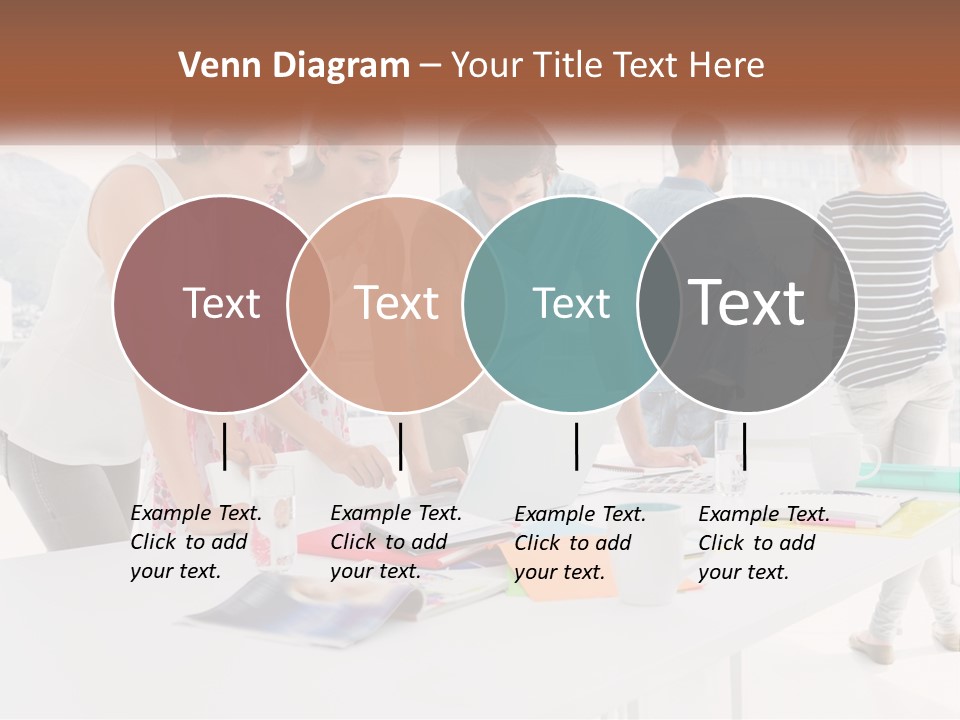 Venn Diagram – Your Title Text Here

Text

Text

Text

Text

Example Text. Click to add your text.

Example Text. Click to add your text.

Example Text. Click to add your text.

Example Text. Click to add your text.